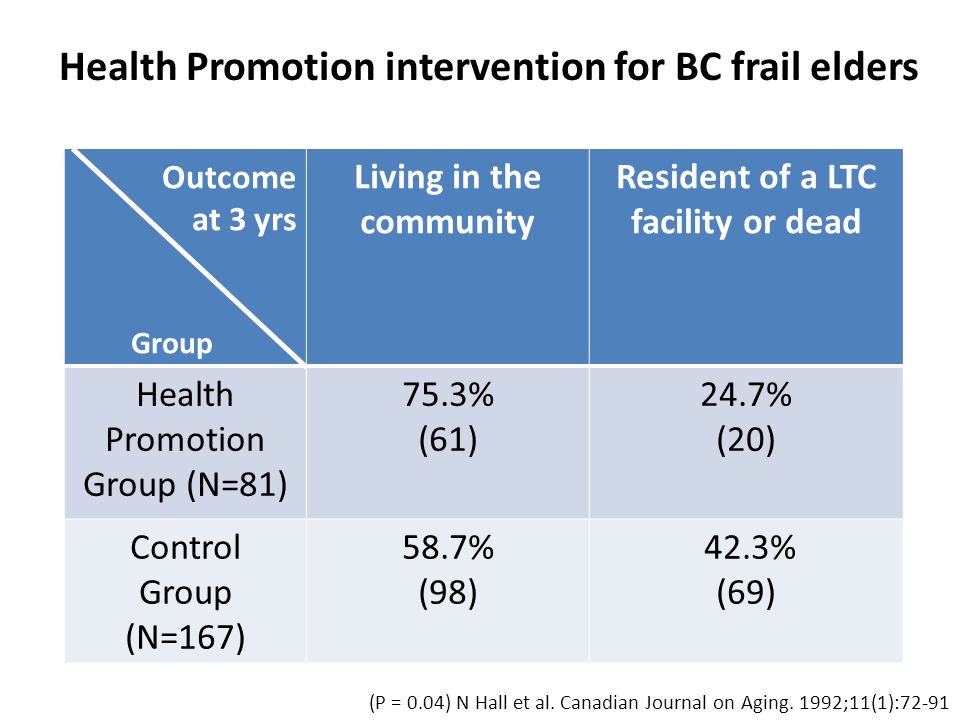 Health Promotion intervention for BC frail elders

| Outcome at 3 yrs / Group | Living in the community | Resident of a LTC facility or dead |
|---|---|---|
| Health Promotion Group (N=81) | 75.3% (61) | 24.7% (20) |
| Control Group (N=167) | 58.7% (98) | 42.3% (69) |

(P = 0.04) N Hall et al. Canadian Journal on Aging. 1992;11(1):72-91